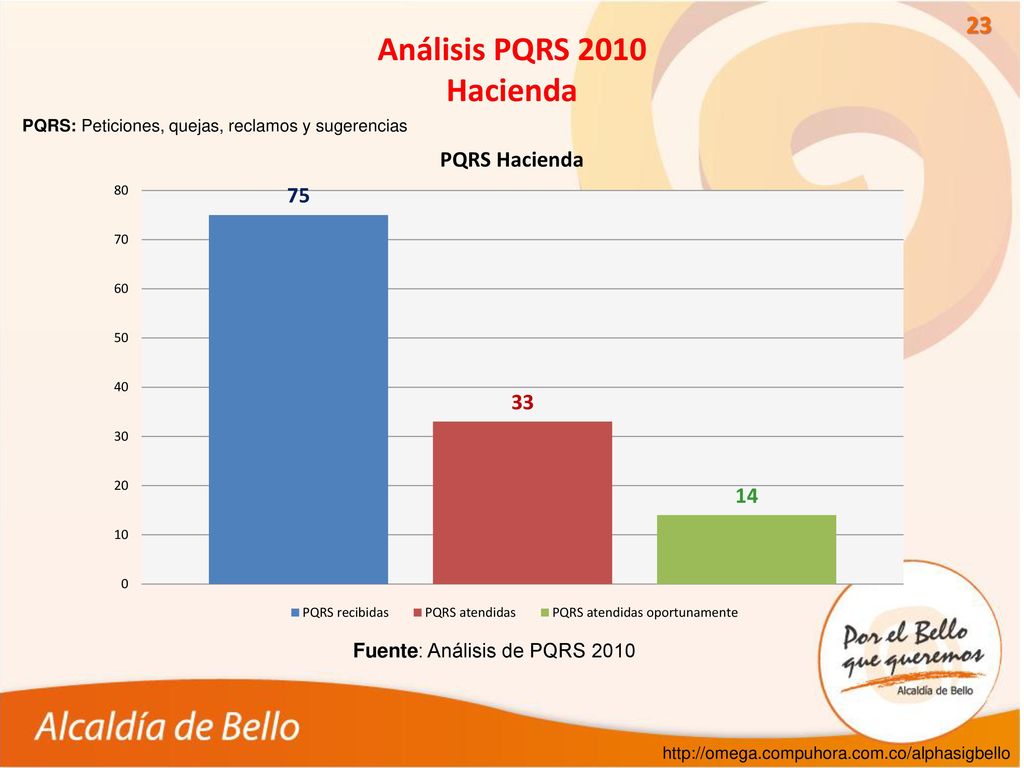 23

Análisis PQRS 2010
Hacienda

PQRS: Peticiones, quejas, reclamos y sugerencias

PQRS Hacienda

80
70
60
50
40
30
20
10
0

75
33
14

PQRS recibidas
PQRS atendidas
PQRS atendidas oportunamente

Fuente: Análisis de PQRS 2010

Por el Bello que queremos
Alcaldía de Bello

Alcaldía de Bello

http://omega.compuhora.com.co/alphasigbello